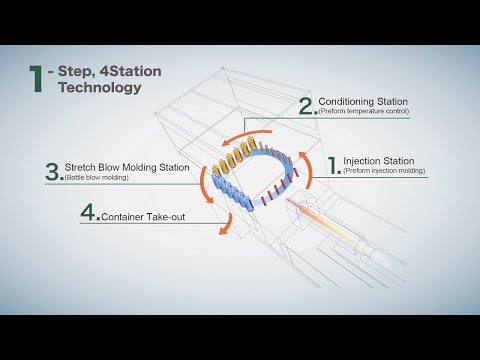 1 - Step, 4Station Technology

2. Conditioning Station
(Preform temperature control)

1. Injection Station
(Preform injection molding)

3. Stretch Blow Molding Station
(Bottle blow molding)

4. Container Take-out